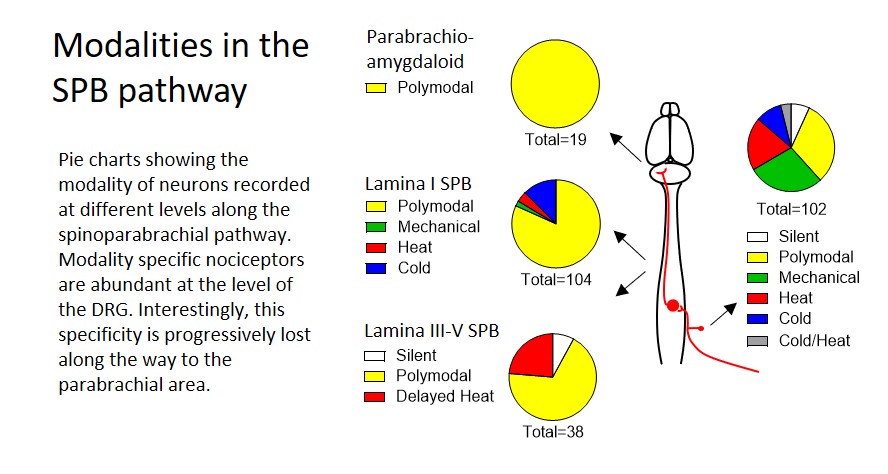 Modalities in the SPB pathway

Pie charts showing the modality of neurons recorded at different levels along the spinoparabrachial pathway. Modality specific nociceptors are abundant at the level of the DRG. Interestingly, this specificity is progressively lost along the way to the parabrachial area.

Parabrachio-amygdaloid
Polymodal
Total=19

Lamina I SPB
Polymodal
Mechanical
Heat
Cold
Total=104

Lamina III-V SPB
Silent
Polymodal
Delayed Heat
Total=38

Total=102
Silent
Polymodal
Mechanical
Heat
Cold
Cold/Heat